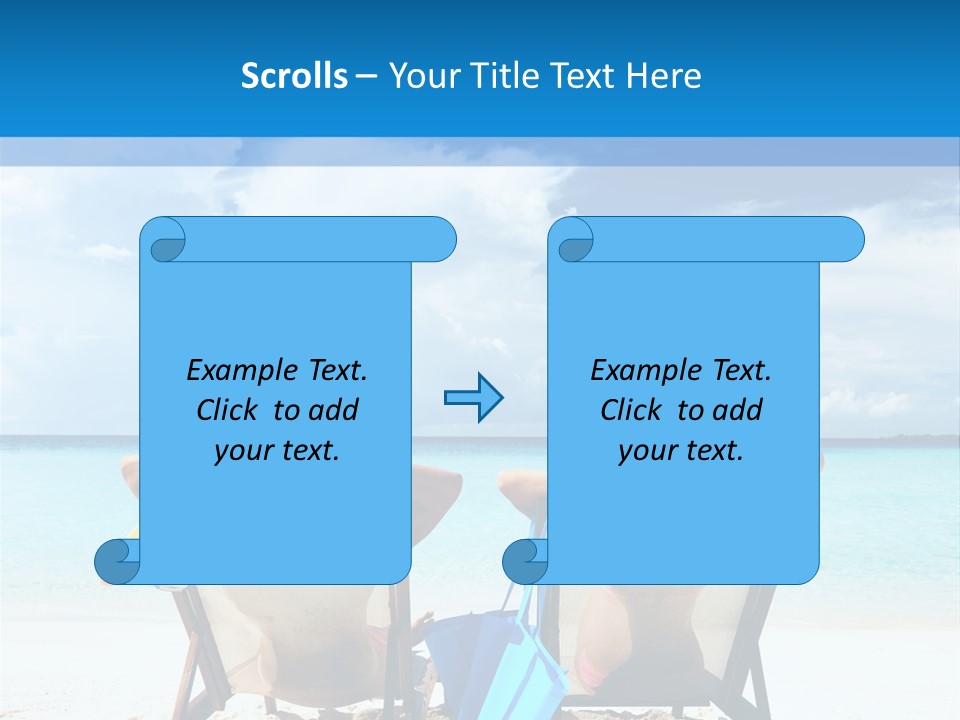 Scrolls – Your Title Text Here

Example Text. Click to add your text.

Example Text. Click to add your text.